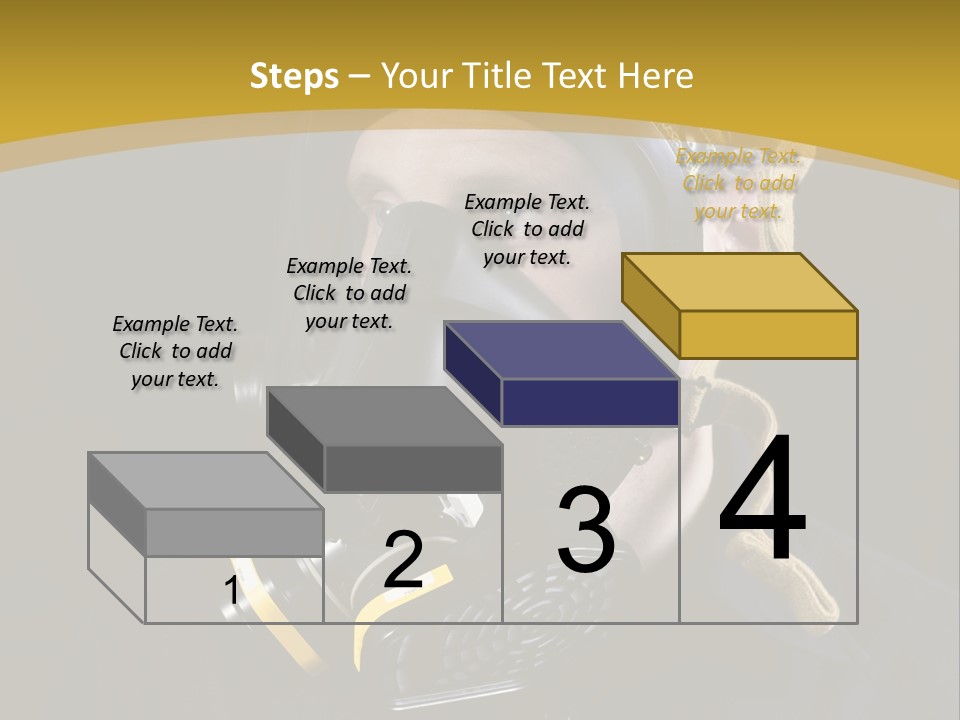 Steps – Your Title Text Here

Example Text. Click to add your text.

Example Text. Click to add your text.

Example Text. Click to add your text.

Example Text. Click to add your text.

1

2

3

4